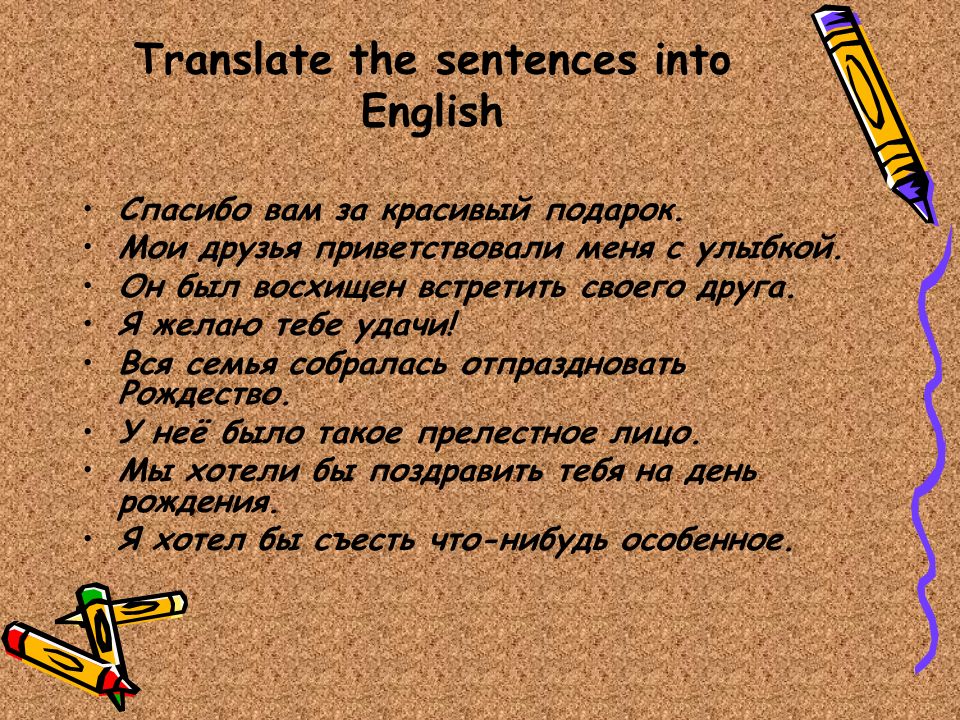 Translate the sentences into English

• Спасибо вам за красивый подарок.
• Мои друзья приветствовали меня с улыбкой.
• Он был восхищен встретить своего друга.
• Я желаю тебе удачи!
• Вся семья собралась отпраздновать Рождество.
• У неё было такое прелестное лицо.
• Мы хотели бы поздравить тебя на день рождения.
• Я хотел бы съесть что-нибудь особенное.